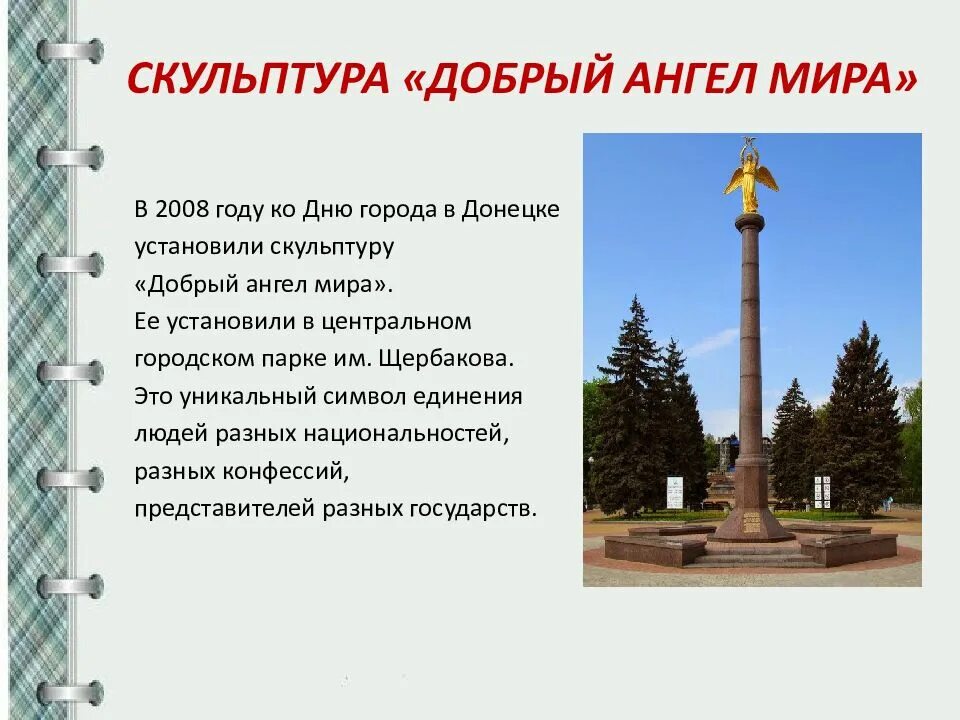 СКУЛЬПТУРА «ДОБРЫЙ АНГЕЛ МИРА»

В 2008 году ко Дню города в Донецке установили скульптуру «Добрый ангел мира». Ее установили в центральном городском парке им. Щербакова. Это уникальный символ единения людей разных национальностей, разных конфессий, представителей разных государств.